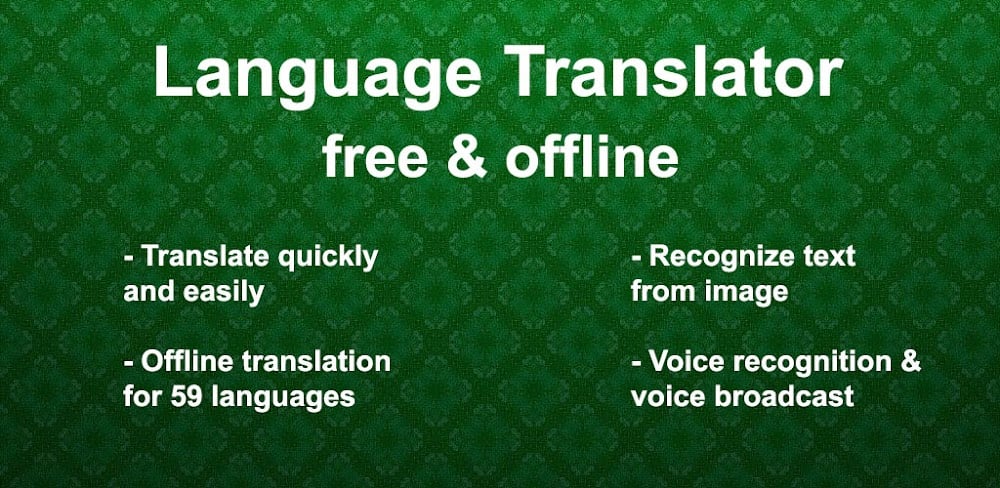 Language Translator
free & offline

- Translate quickly and easily

- Offline translation for 59 languages

- Recognize text from image

- Voice recognition & voice broadcast